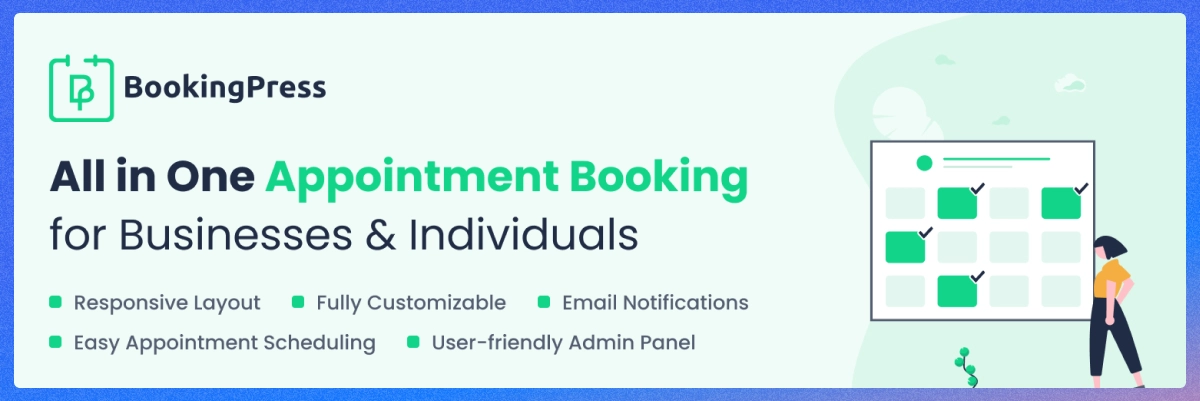 BookingPress

All in One Appointment Booking for Businesses & Individuals

Responsive Layout
Fully Customizable
Email Notifications
Easy Appointment Scheduling
User-friendly Admin Panel